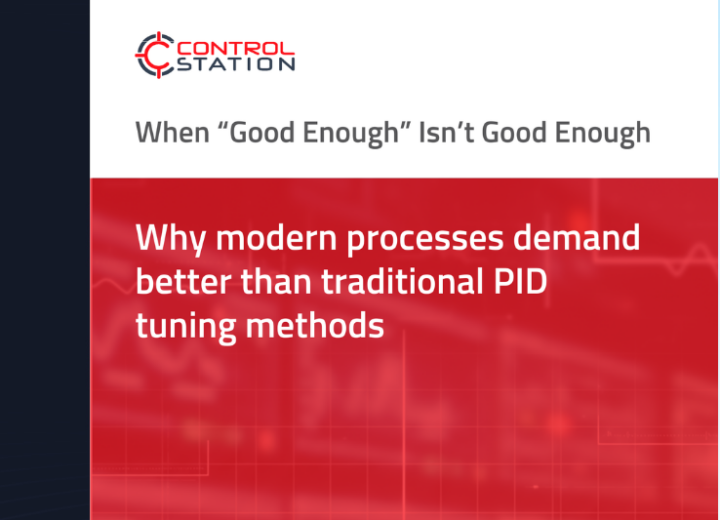 CONTROL STATION

When “Good Enough” Isn’t Good Enough

Why modern processes demand better than traditional PID tuning methods